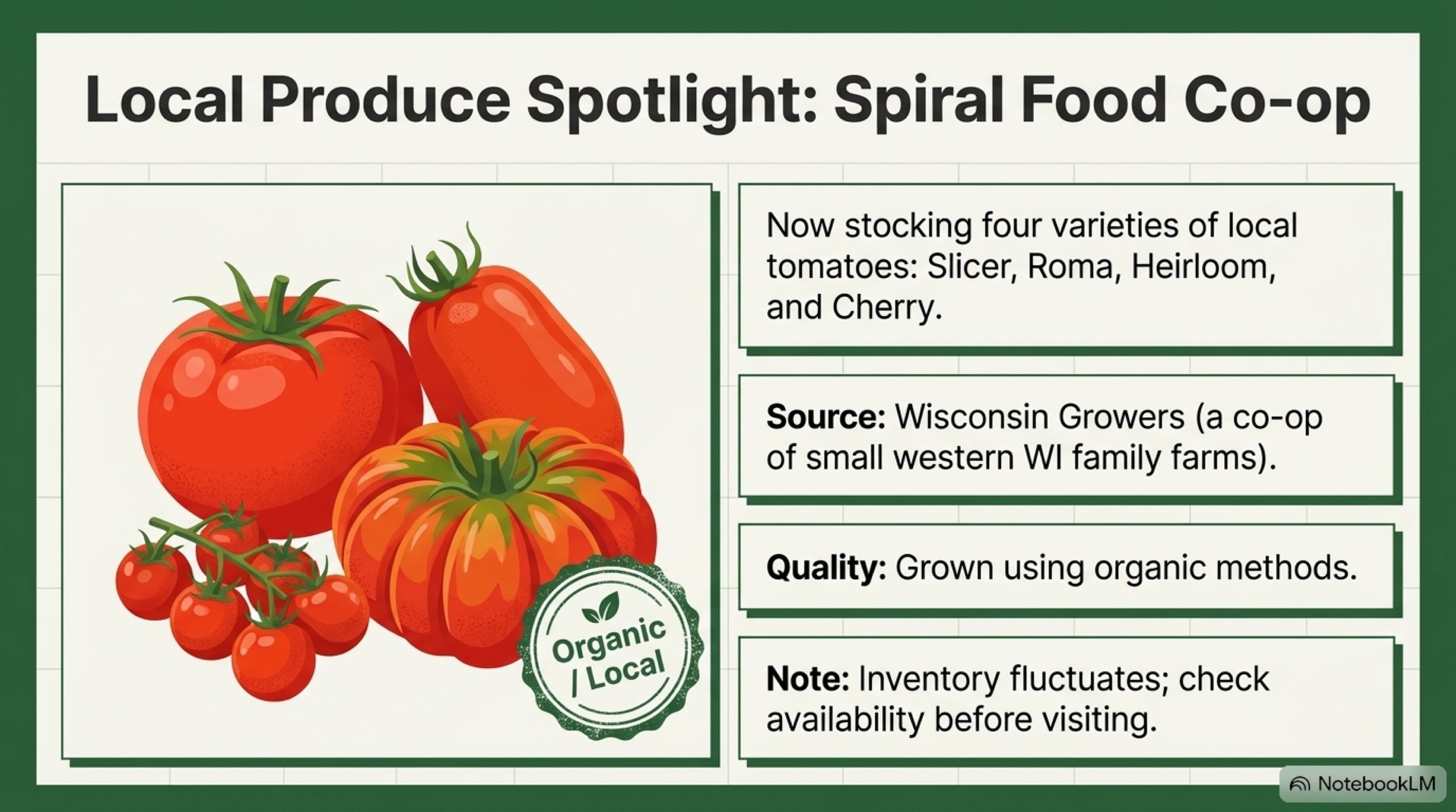 Local Produce Spotlight: Spiral Food Co-op

Organic / Local

Now stocking four varieties of local tomatoes: Slicer, Roma, Heirloom, and Cherry.

Source: Wisconsin Growers (a co-op of small western WI family farms).

Quality: Grown using organic methods.

Note: Inventory fluctuates; check availability before visiting.

NotebookLM